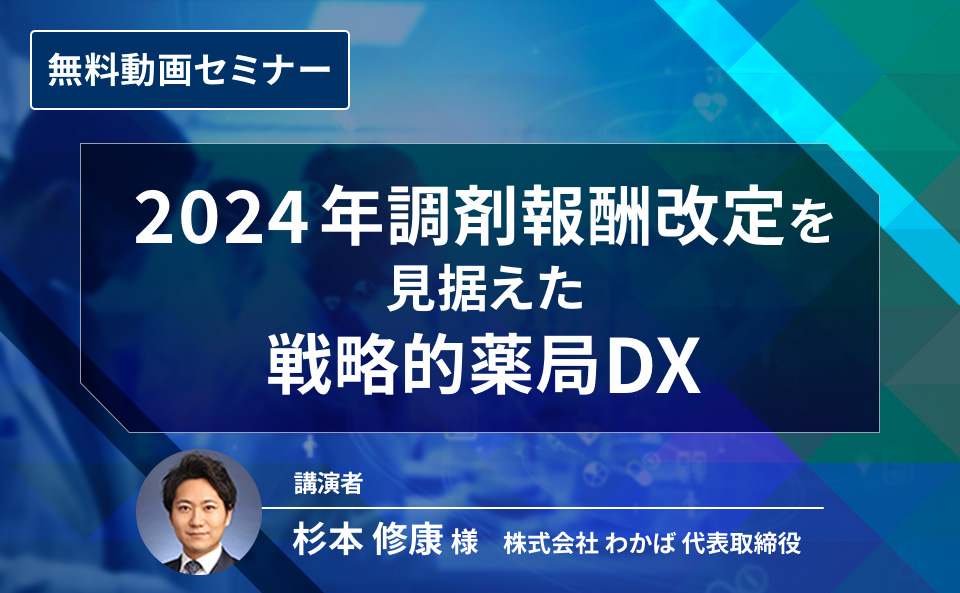 無料動画セミナー

2024年調剤報酬改定を
見据えた
戦略的薬局DX

講演者
杉本 修康 様　株式会社 わかば 代表取締役